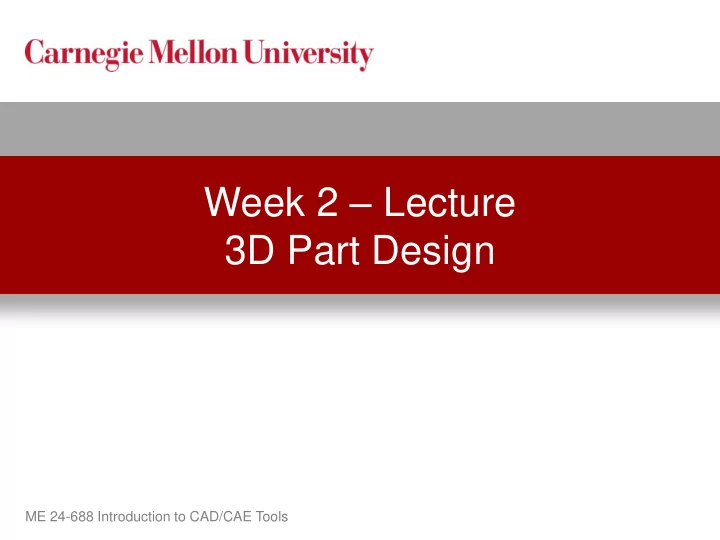 Carnegie Mellon University

Week 2 – Lecture
3D Part Design

ME 24-688 Introduction to CAD/CAE Tools